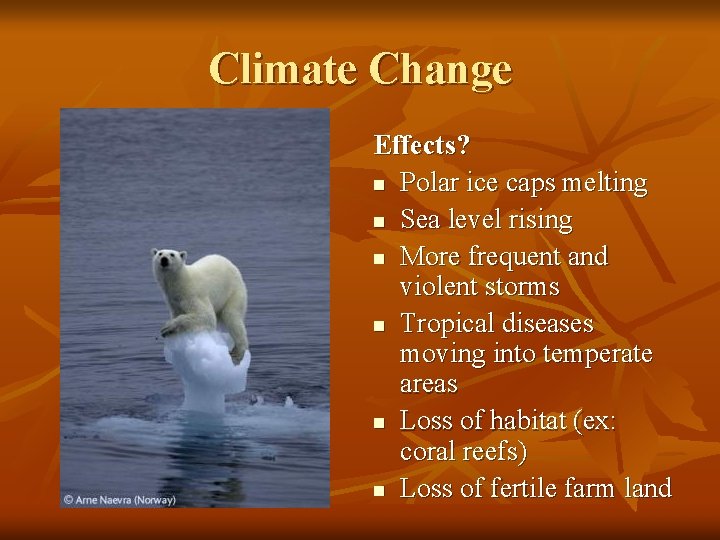 Climate Change

© Arne Naevra (Norway)

Effects?

- Polar ice caps melting
- Sea level rising
- More frequent and violent storms
- Tropical diseases moving into temperate areas
- Loss of habitat (ex: coral reefs)
- Loss of fertile farm land